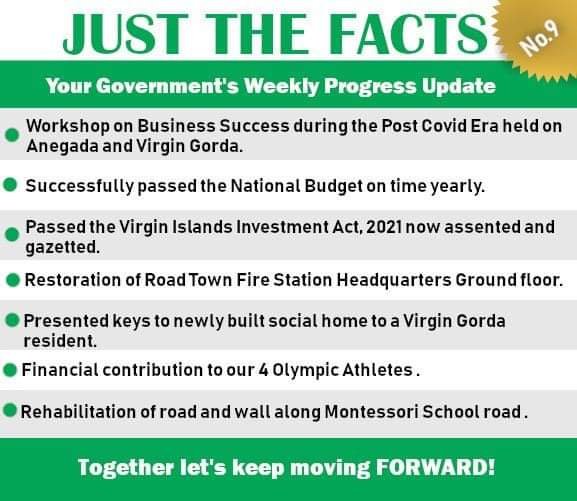 JUST THE FACTS

No.9

Your Government's Weekly Progress Update

Workshop on Business Success during the Post Covid Era held on Anegada and Virgin Gorda.

Successfully passed the National Budget on time yearly.

Passed the Virgin Islands Investment Act, 2021 now assented and gazetted.

Restoration of Road Town Fire Station Headquarters Ground floor.

Presented keys to newly built social home to a Virgin Gorda resident.

Financial contribution to our 4 Olympic Athletes .

Rehabilitation of road and wall along Montessori School road .

Together let's keep moving FORWARD!